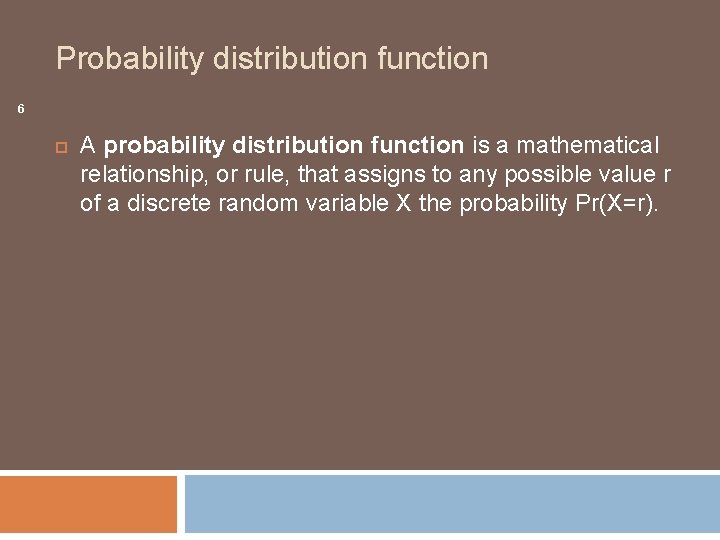 Probability distribution function

6

A probability distribution function is a mathematical relationship, or rule, that assigns to any possible value r of a discrete random variable X the probability Pr(X=r).